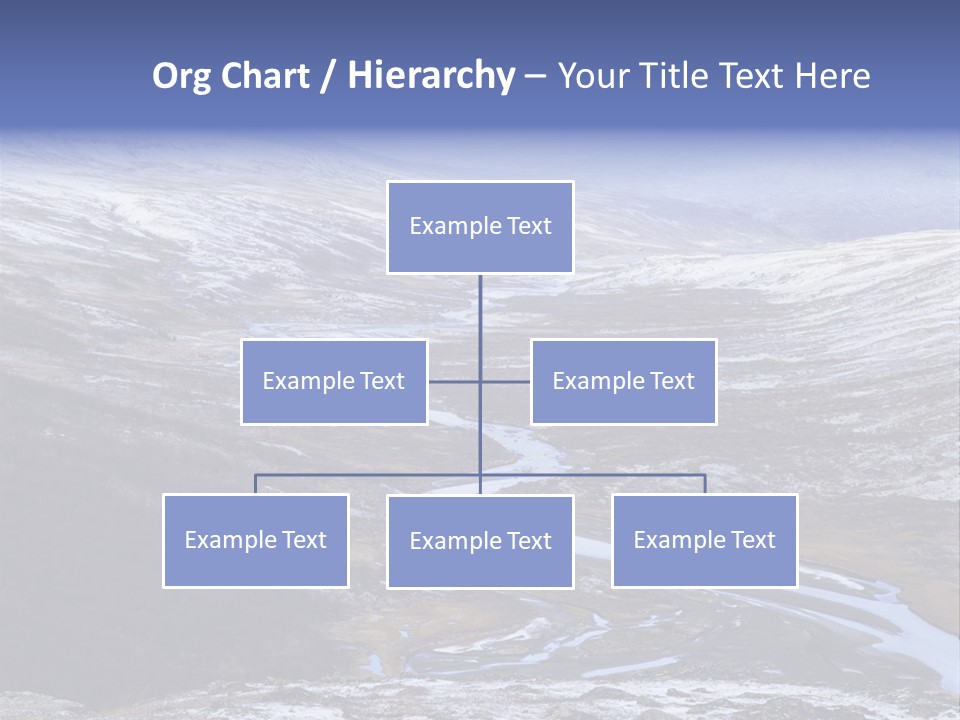 Org Chart / Hierarchy – Your Title Text Here

Example Text

Example Text

Example Text

Example Text

Example Text

Example Text